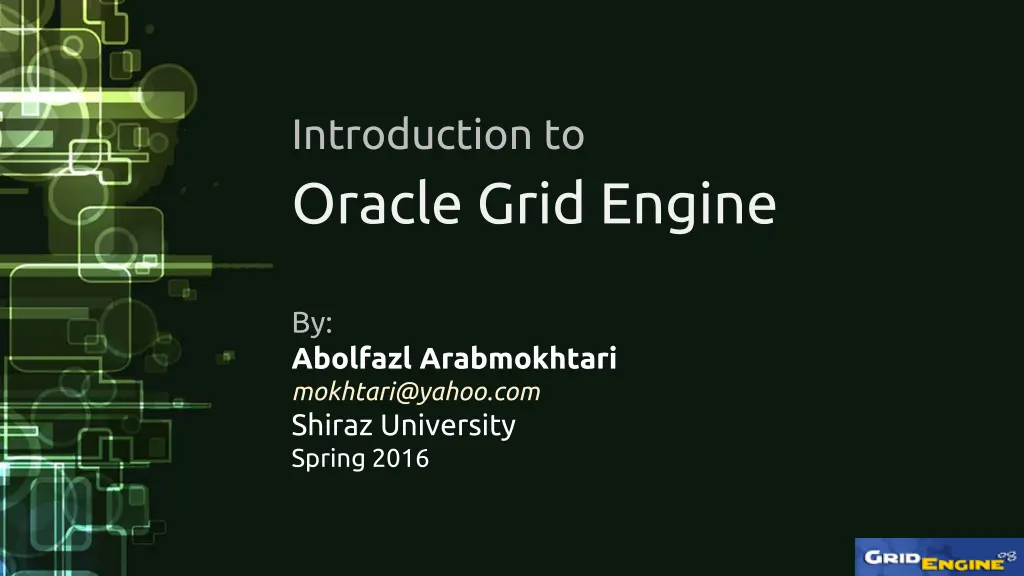 Introduction to
Oracle Grid Engine

By:
Abolfazl Arabmokhtari
mokhtari@yahoo.com
Shiraz University
Spring 2016

GRID ENGINE